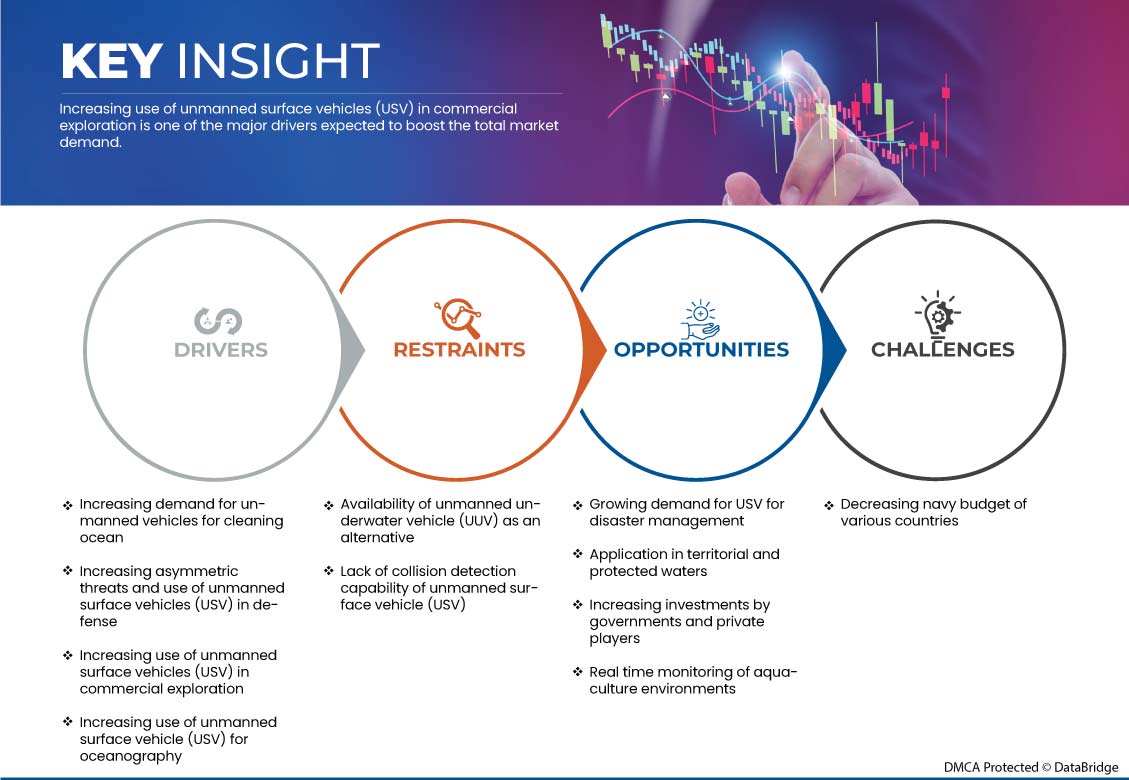 KEY INSIGHT

Increasing use of unmanned surface vehicles (USV) in commercial exploration is one of the major drivers expected to boost the total market demand.

DRIVERS

RESTRAINTS

OPPORTUNITIES

CHALLENGES

❖ Increasing demand for unmanned vehicles for cleaning ocean

❖ Increasing asymmetric threats and use of unmanned surface vehicles (USV) in defense

❖ Increasing use of unmanned surface vehicles (USV) in commercial exploration

❖ Increasing use of unmanned surface vehicle (USV) for oceanography

❖ Availability of unmanned underwater vehicle (UUV) as an alternative

❖ Lack of collision detection capability of unmanned surface vehicle (USV)

❖ Growing demand for USV for disaster management

❖ Application in territorial and protected waters

❖ Increasing investments by governments and private players

❖ Real time monitoring of aquaculture environments

❖ Decreasing navy budget of various countries

DMCA Protected © DataBridge